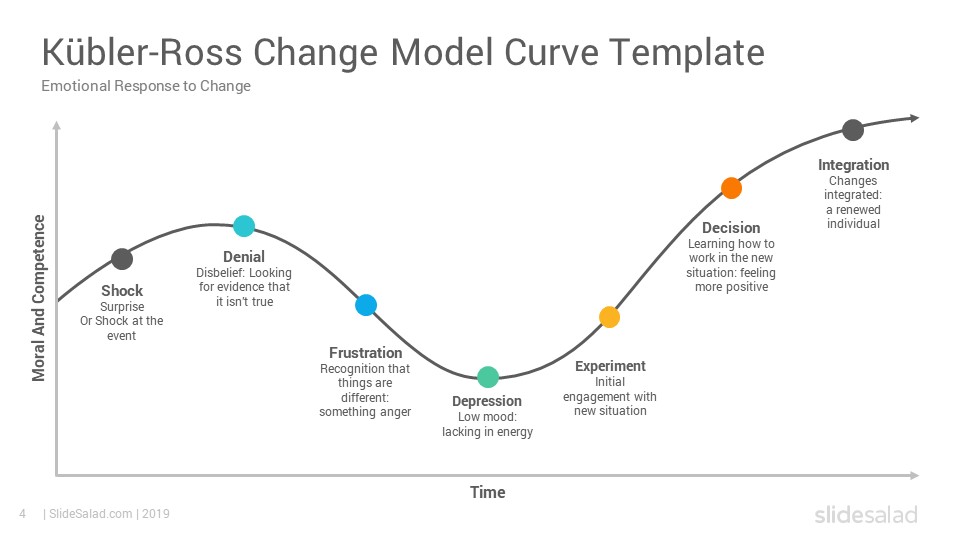 Kübler-Ross Change Model Curve Template
Emotional Response to Change

Moral And Competence

Shock
Surprise
Or Shock at the event

Denial
Disbelief: Looking for evidence that it isn't true

Frustration
Recognition that things are different: something anger

Depression
Low mood: lacking in energy

Experiment
Initial engagement with new situation

Decision
Learning how to work in the new situation: feeling more positive

Integration
Changes integrated: a renewed individual

Time

4 | SlideSalad.com | 2019

slidesalad